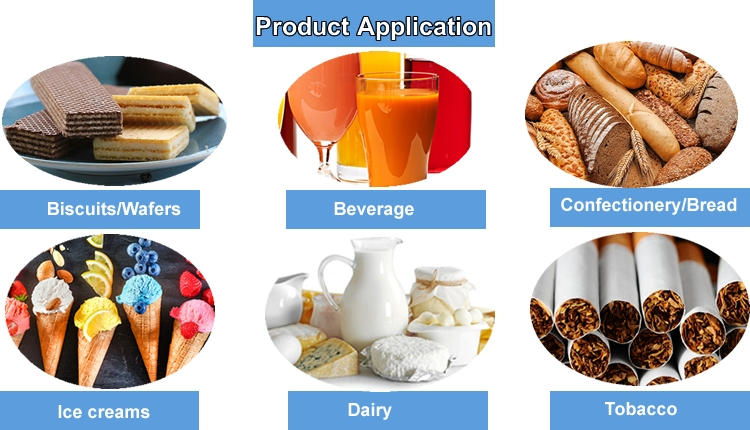 Product Application

Biscuits/Wafers

Beverage

Confectionery/Bread

Ice creams

Dairy

Tobacco